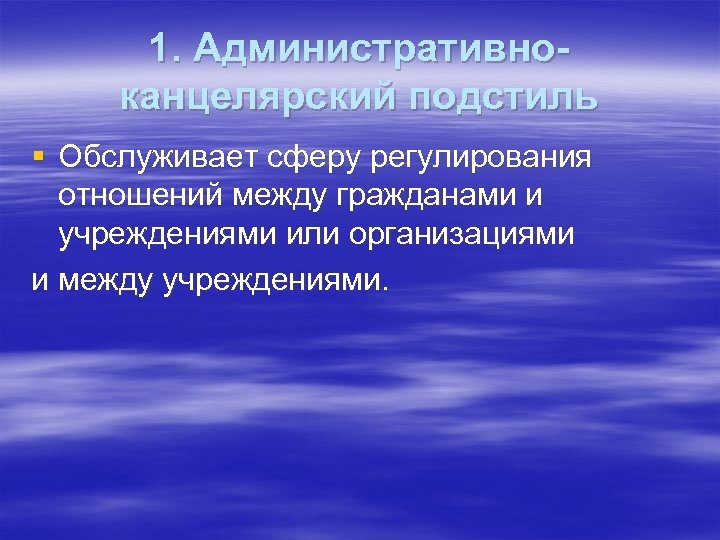 1. Административно-канцелярский подстиль

▪ Обслуживает сферу регулирования отношений между гражданами и учреждениями или организациями

и между учреждениями.